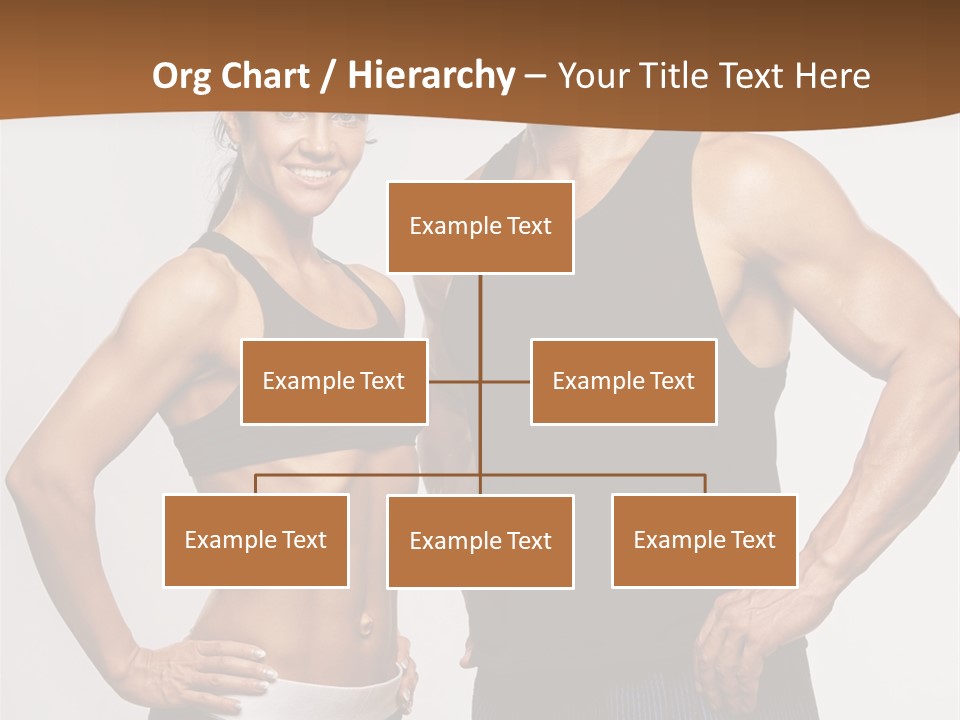 Org Chart / Hierarchy – Your Title Text Here

Example Text

Example Text

Example Text

Example Text

Example Text

Example Text